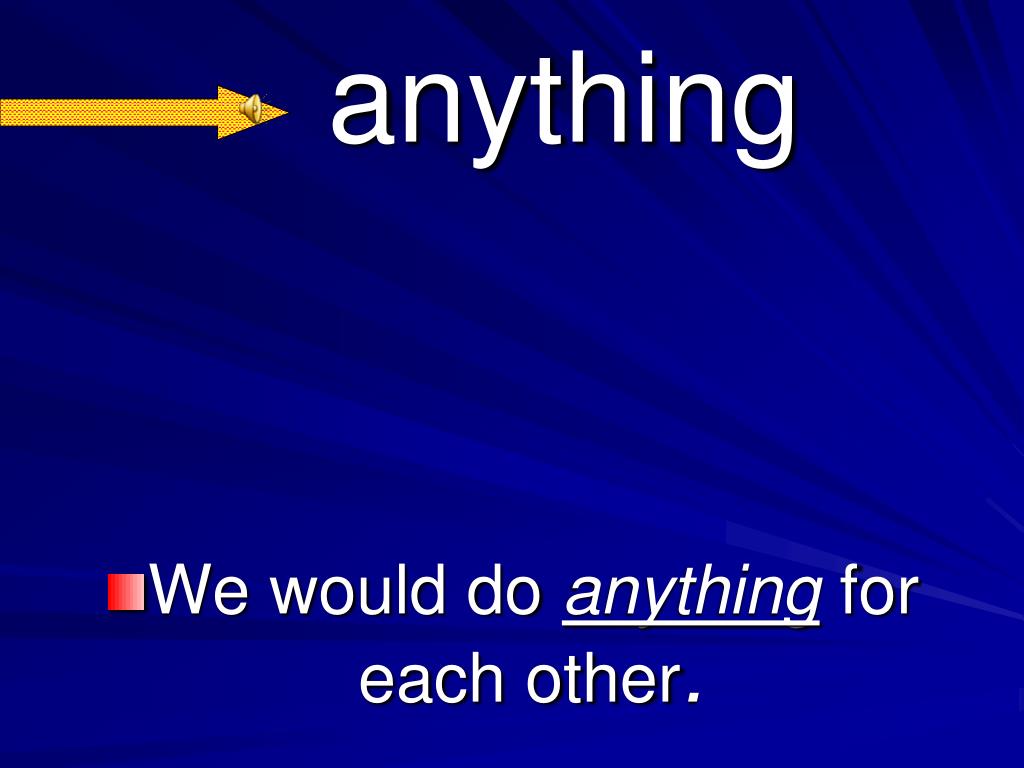 anything

We would do anything for each other.